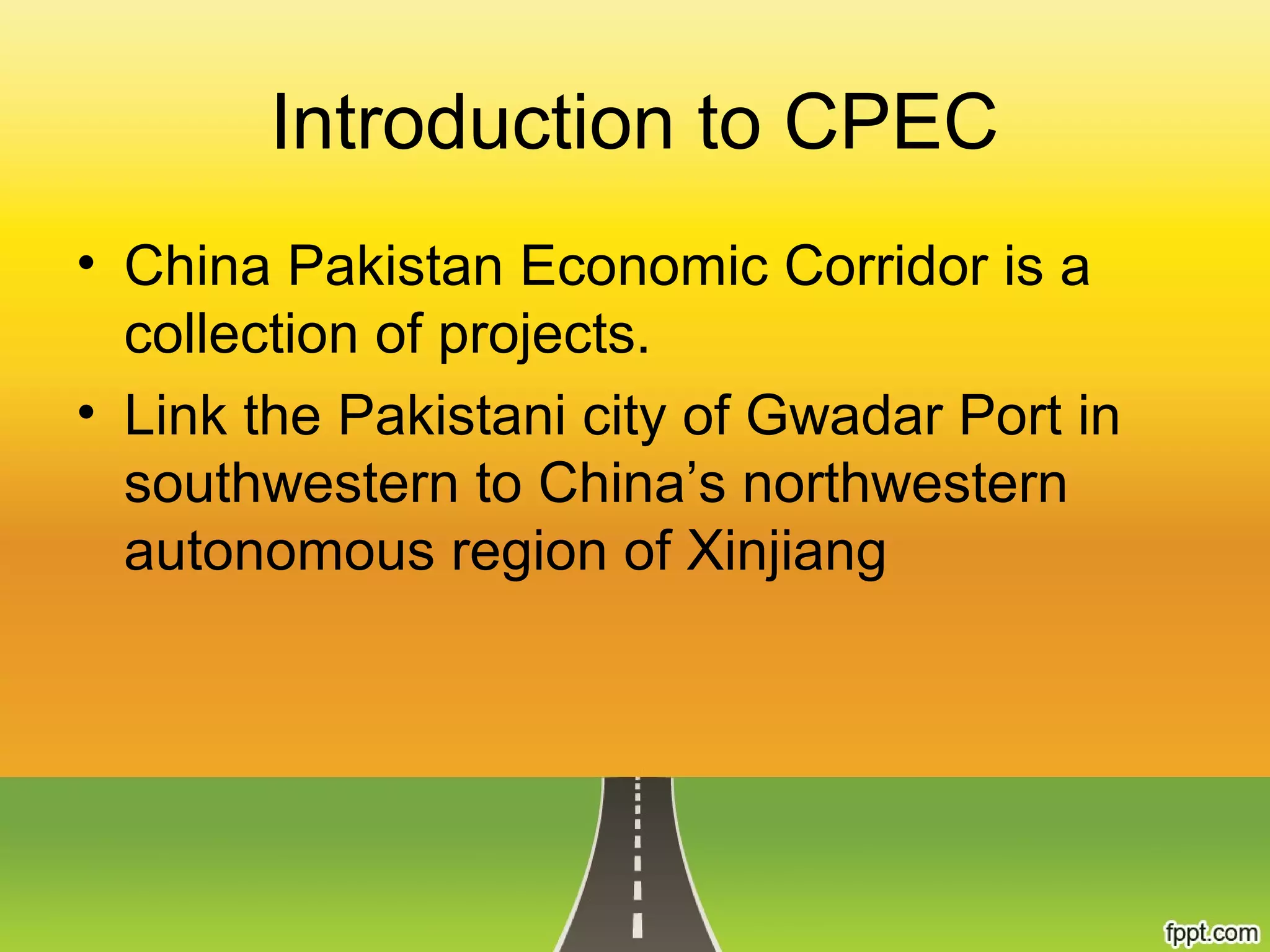 Introduction to CPEC

• China Pakistan Economic Corridor is a collection of projects.
• Link the Pakistani city of Gwadar Port in southwestern to China’s northwestern autonomous region of Xinjiang

fppt.com